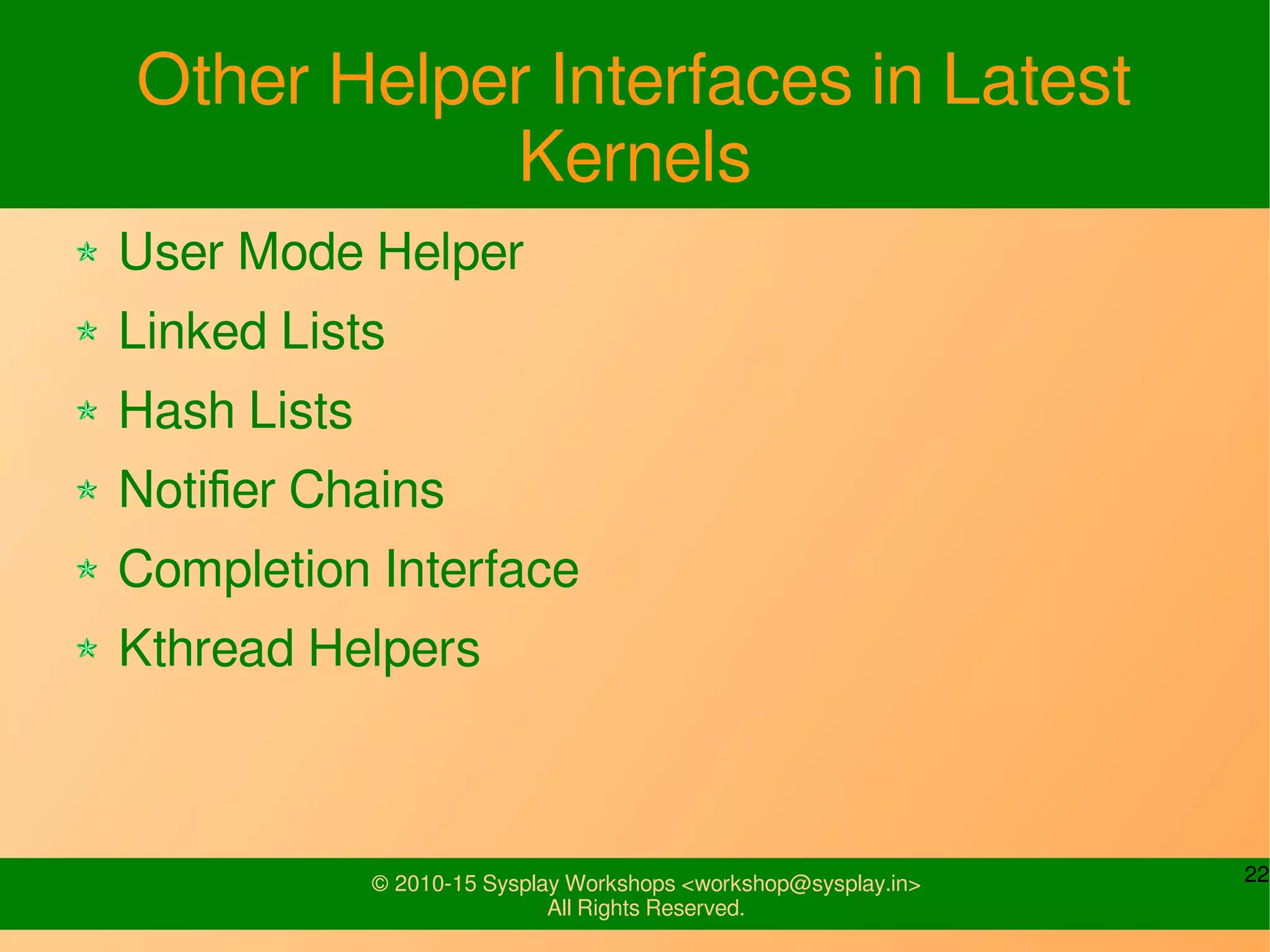 Other Helper Interfaces in Latest Kernels

User Mode Helper
Linked Lists
Hash Lists
Notifier Chains
Completion Interface
Kthread Helpers

© 2010-15 Sysplay Workshops <workshop@sysplay.in>
All Rights Reserved.

22